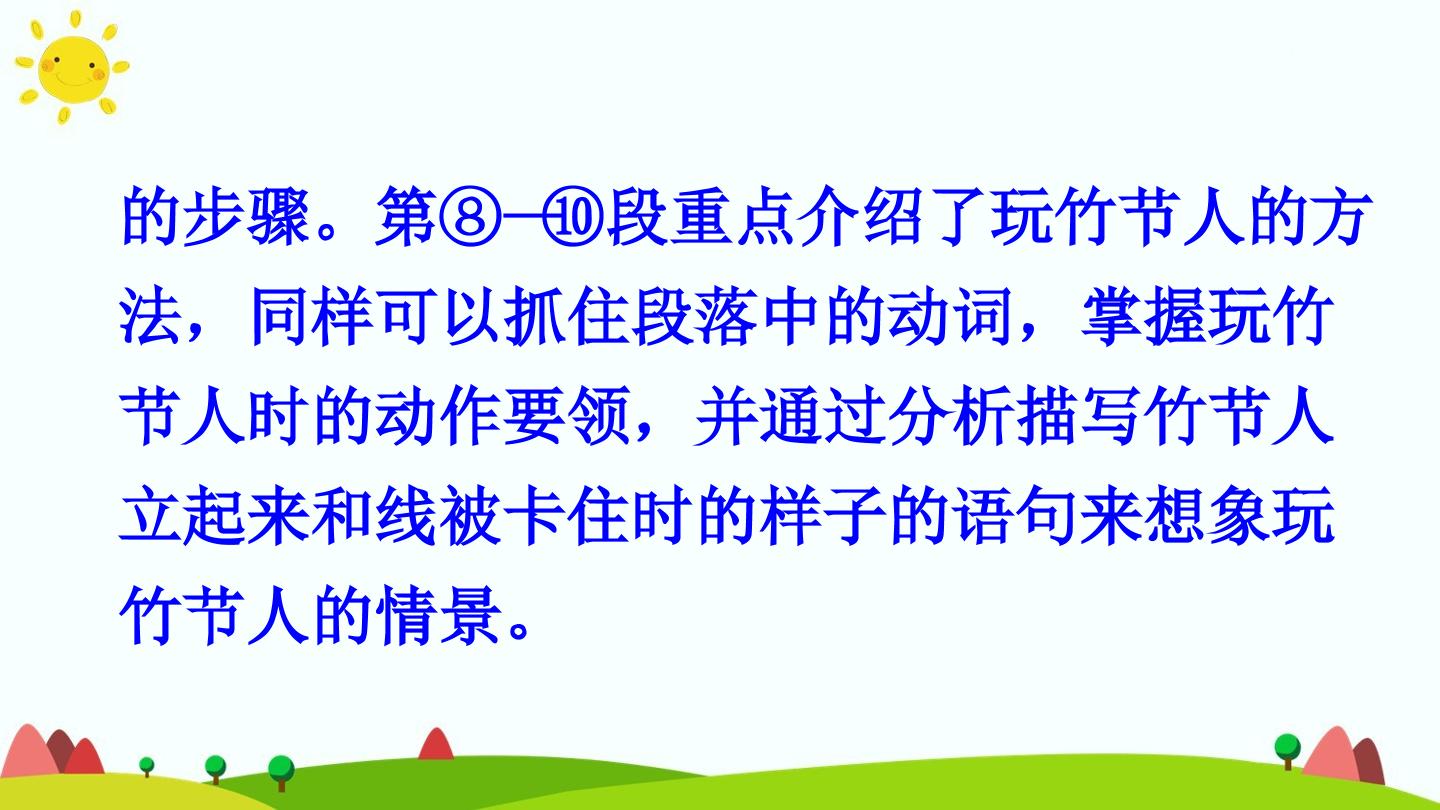 的步骤。第⑧—⑩段重点介绍了玩竹节人的方法，同样可以抓住段落中的动词，掌握玩竹节人时的动作要领，并通过分析描写竹节人立起来和线被卡住时的样子的语句来想象玩竹节人的情景。